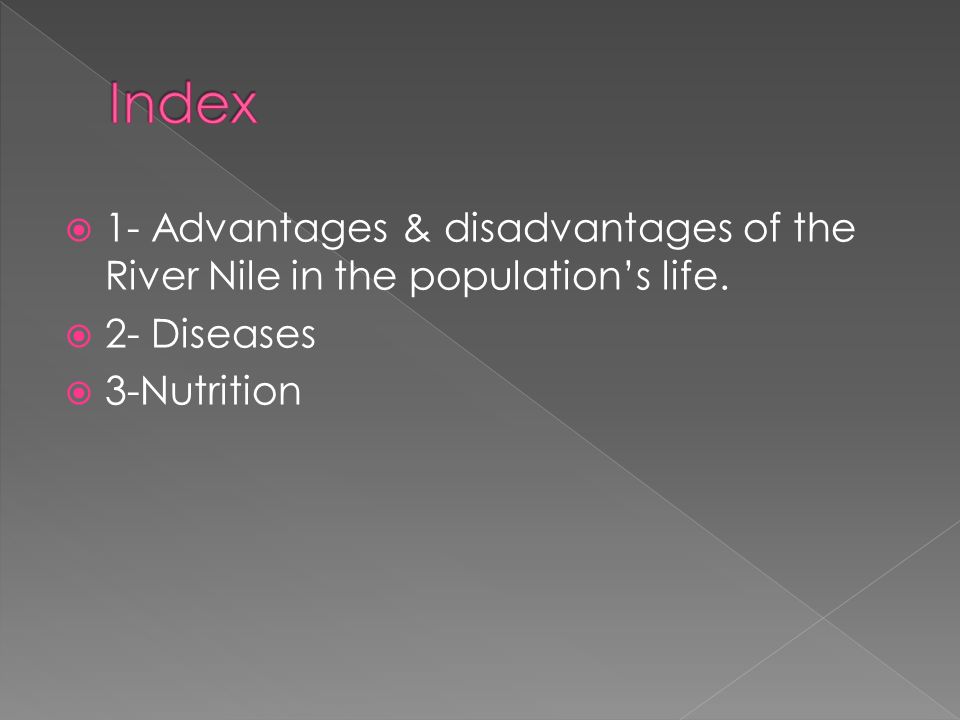 Index

1- Advantages & disadvantages of the River Nile in the population’s life.

2- Diseases

3-Nutrition